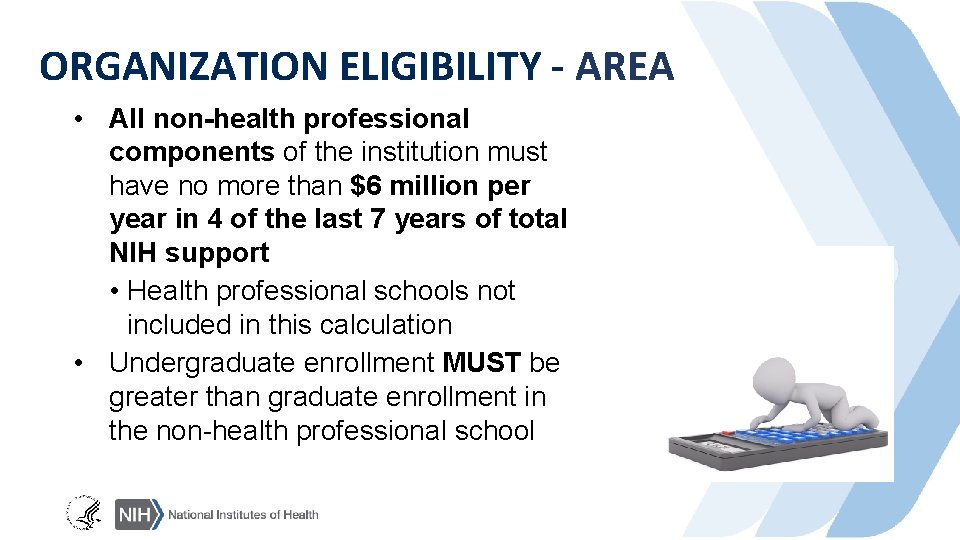 ORGANIZATION ELIGIBILITY - AREA

• All non-health professional components of the institution must have no more than $6 million per year in 4 of the last 7 years of total NIH support
  • Health professional schools not included in this calculation
• Undergraduate enrollment MUST be greater than graduate enrollment in the non-health professional school

NIH National Institutes of Health